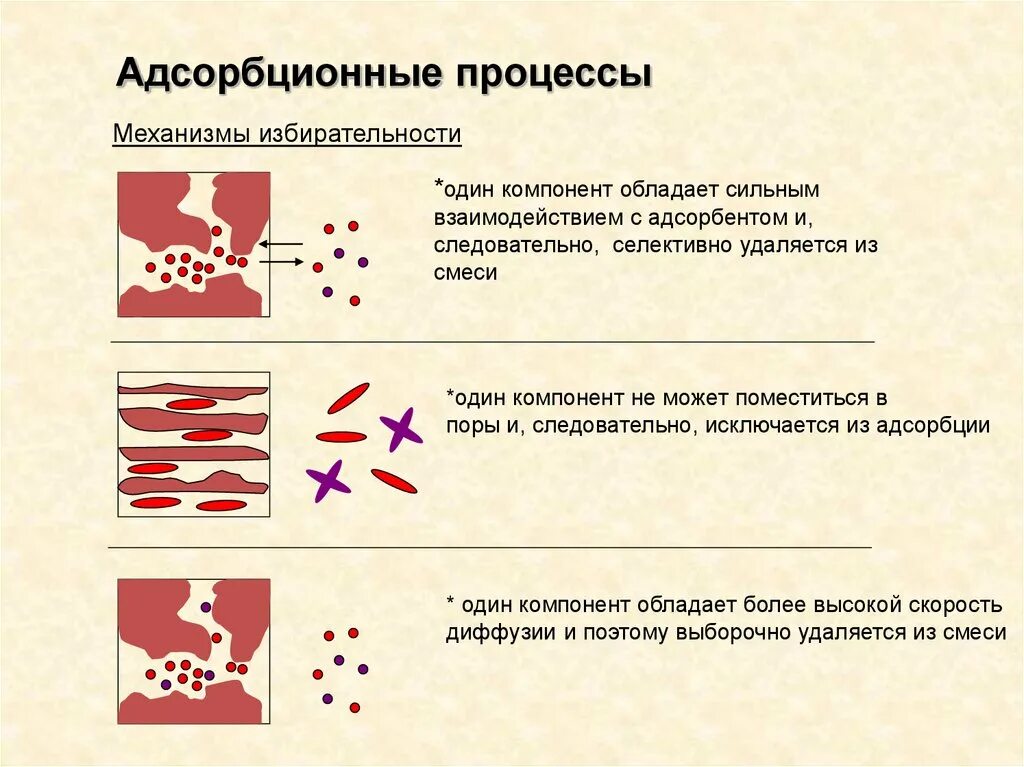 Адсорбционные процессы

Механизмы избирательности

*один компонент обладает сильным взаимодействием с адсорбентом и, следовательно, селективно удаляется из смеси

*один компонент не может поместиться в поры и, следовательно, исключается из адсорбции

* один компонент обладает более высокой скорость диффузии и поэтому выборочно удаляется из смеси